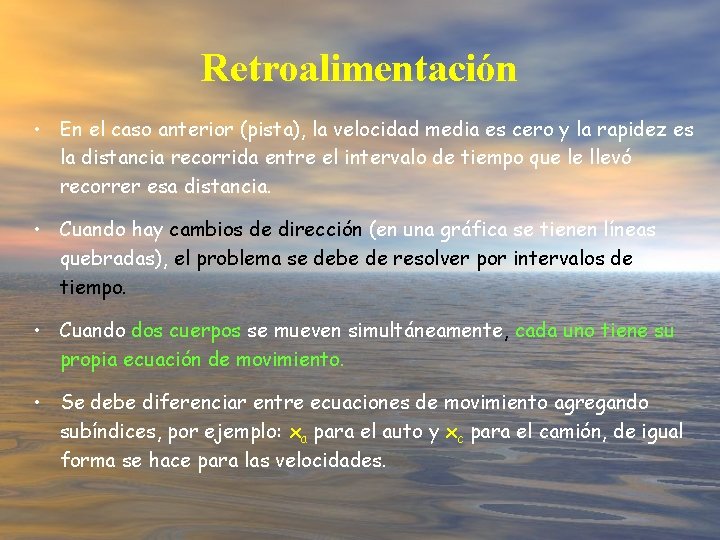 Retroalimentación

• En el caso anterior (pista), la velocidad media es cero y la rapidez es la distancia recorrida entre el intervalo de tiempo que le llevó recorrer esa distancia.

• Cuando hay cambios de dirección (en una gráfica se tienen líneas quebradas), el problema se debe de resolver por intervalos de tiempo.

• Cuando dos cuerpos se mueven simultáneamente, cada uno tiene su propia ecuación de movimiento.

• Se debe diferenciar entre ecuaciones de movimiento agregando subíndices, por ejemplo: $x_a$ para el auto y $x_c$ para el camión, de igual forma se hace para las velocidades.